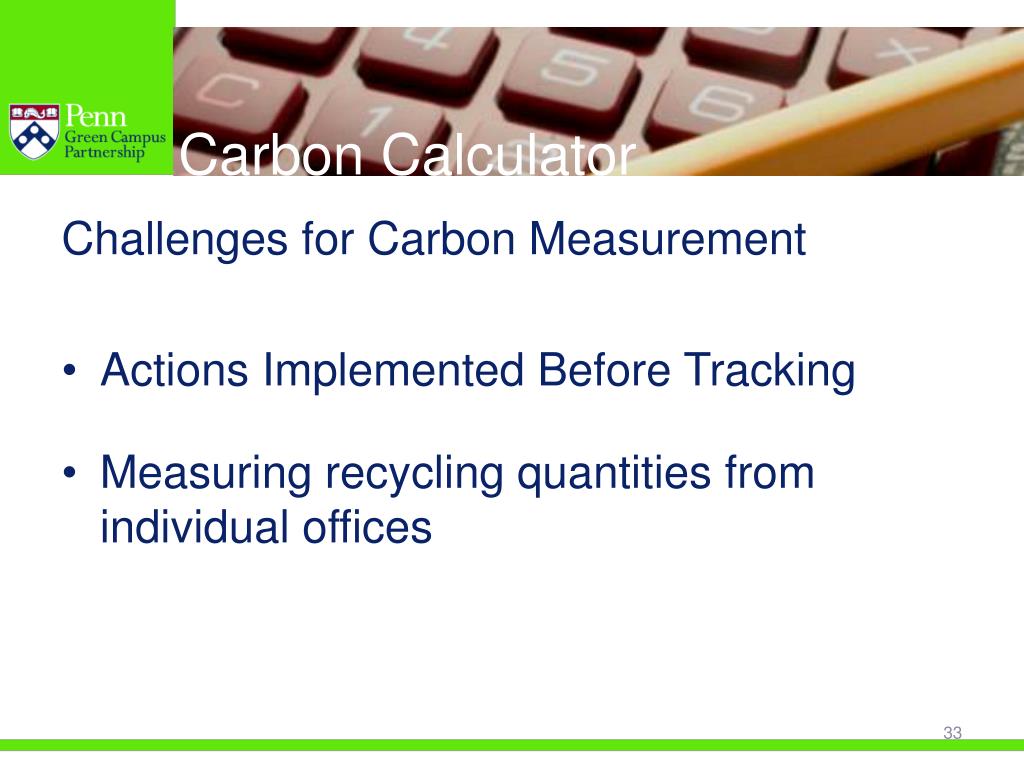 Penn
Green Campus
Partnership

Carbon Calculator

Challenges for Carbon Measurement

• Actions Implemented Before Tracking

• Measuring recycling quantities from individual offices

33